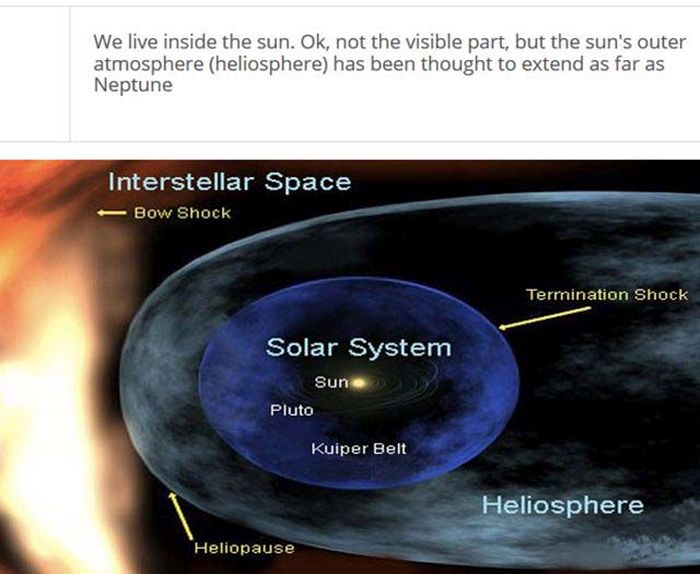 We live inside the sun. Ok, not the visible part, but the sun's outer atmosphere (heliosphere) has been thought to extend as far as Neptune

Interstellar Space

Bow Shock

Termination Shock

Solar System

Sun

Pluto

Kuiper Belt

Heliosphere

Heliopause